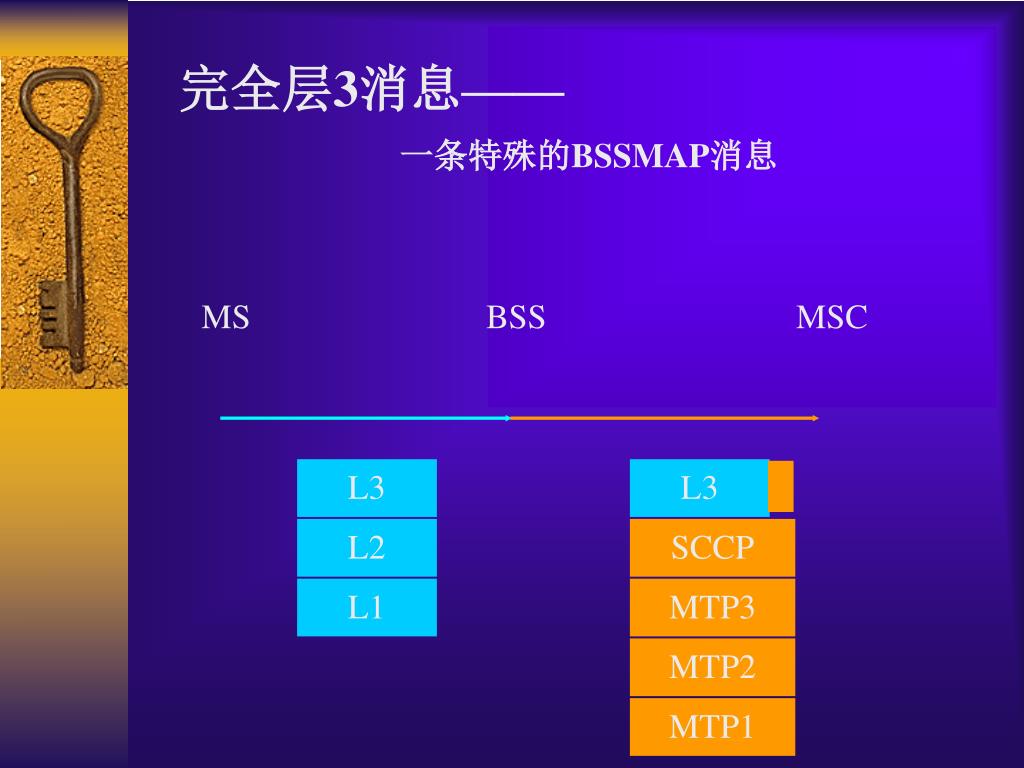 完全层3消息——

一条特殊的BSSMAP消息

MS

BSS

MSC

L3

L2

L1

L3

SCCP

MTP3

MTP2

MTP1